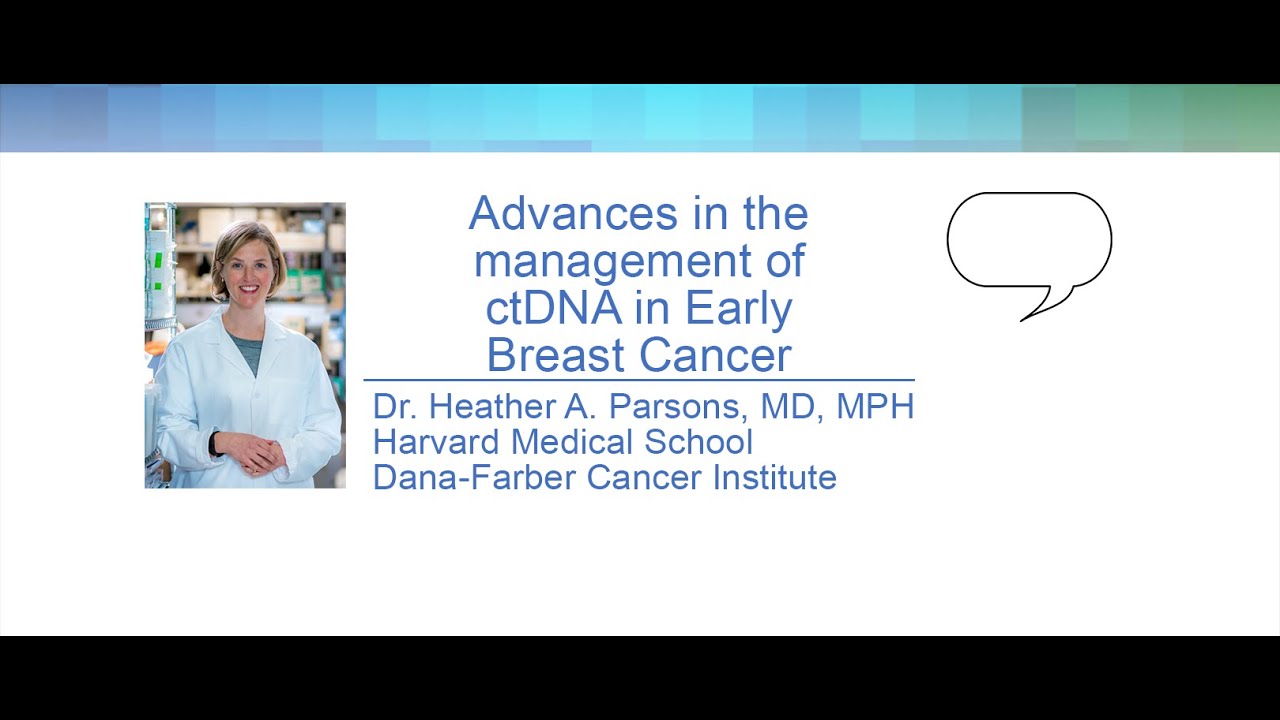 Advances in the management of ctDNA in Early Breast Cancer

Dr. Heather A. Parsons, MD, MPH
Harvard Medical School
Dana-Farber Cancer Institute